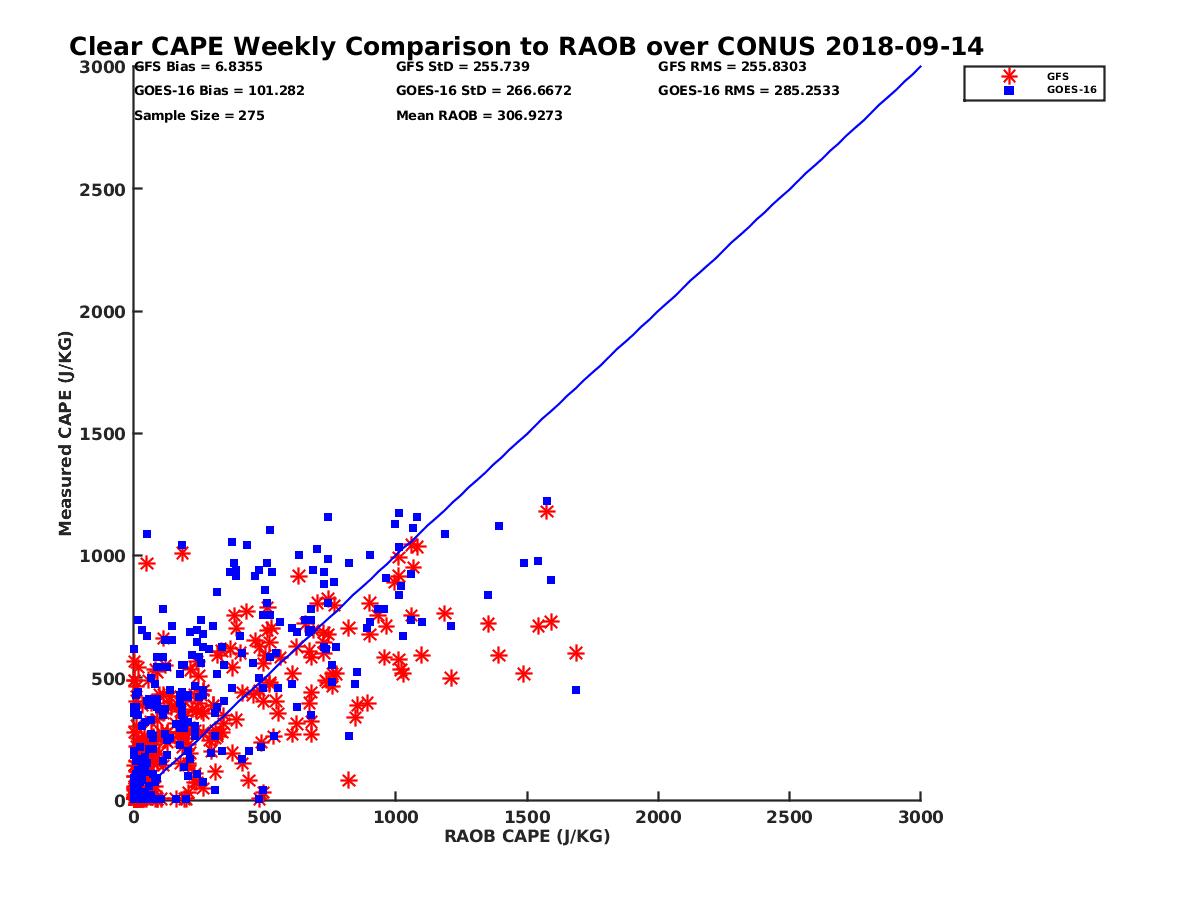 Clear CAPE Weekly Comparison to RAOB over CONUS 2018-09-14

GFS Bias = 6.8355
GOES-16 Bias = 101.282
Sample Size = 275

GFS StD = 255.739
GOES-16 StD = 266.6672
Mean RAOB = 306.9273

GFS RMS = 255.8303
GOES-16 RMS = 285.2533

GFS
GOES-16

Measured CAPE (J/KG)

3000
2500
2000
1500
1000
500
0

0
500
1000
1500
2000
2500
3000

RAOB CAPE (J/KG)